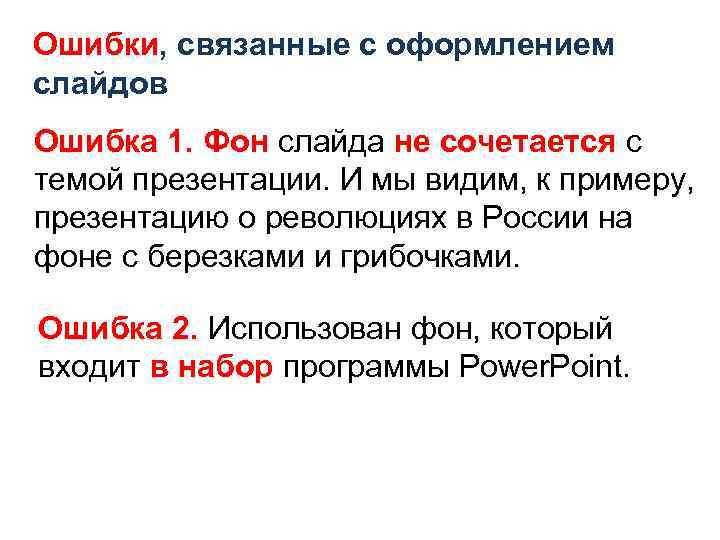 Ошибки, связанные с оформлением слайдов

Ошибка 1. Фон слайда не сочетается с темой презентации. И мы видим, к примеру, презентацию о революциях в России на фоне с березками и грибочками.

Ошибка 2. Использован фон, который входит в набор программы PowerPoint.